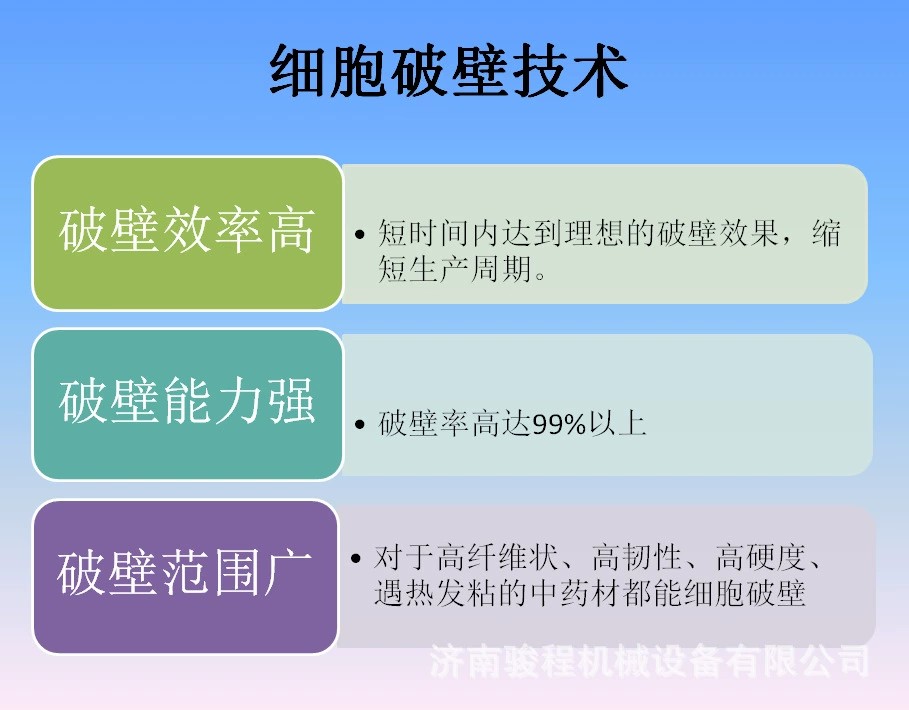 细胞破壁技术

破壁效率高

• 短时间内达到理想的破壁效果，缩短生产周期。

破壁能力强

• 破壁率高达99%以上

破壁范围广

• 对于高纤维状、高韧性、高硬度、遇热发粘的中药材都能细胞破壁

济南骏程机械设备有限公司